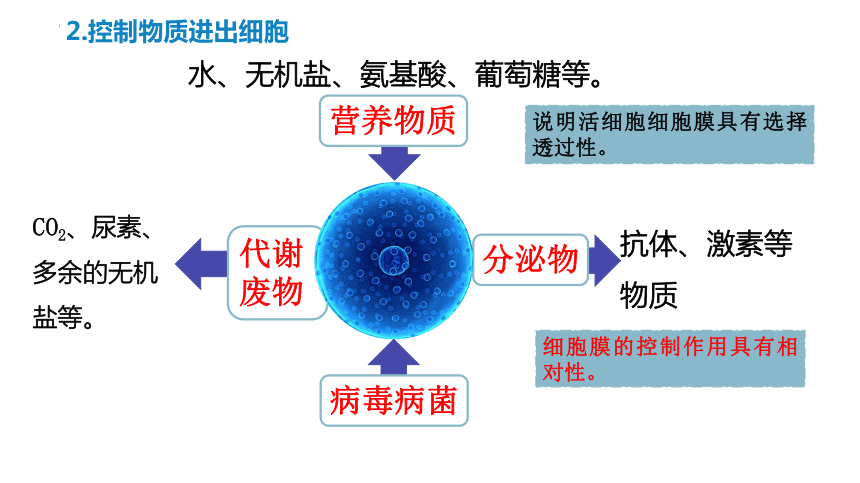 2.控制物质进出细胞

水、无机盐、氨基酸、葡萄糖等。

营养物质

说明活细胞细胞膜具有选择透过性。

$CO_2$、尿素、多余的无机盐等。

代谢废物

分泌物

抗体、激素等物质

细胞膜的控制作用具有相对性。

病毒病菌